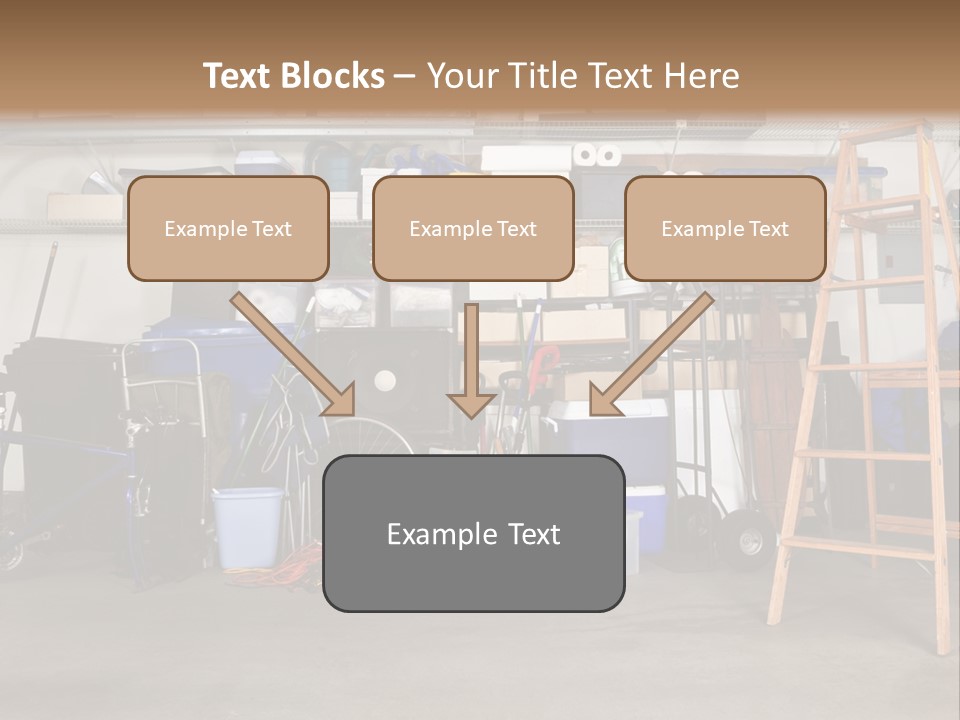 Text Blocks – Your Title Text Here

Example Text

Example Text

Example Text

Example Text